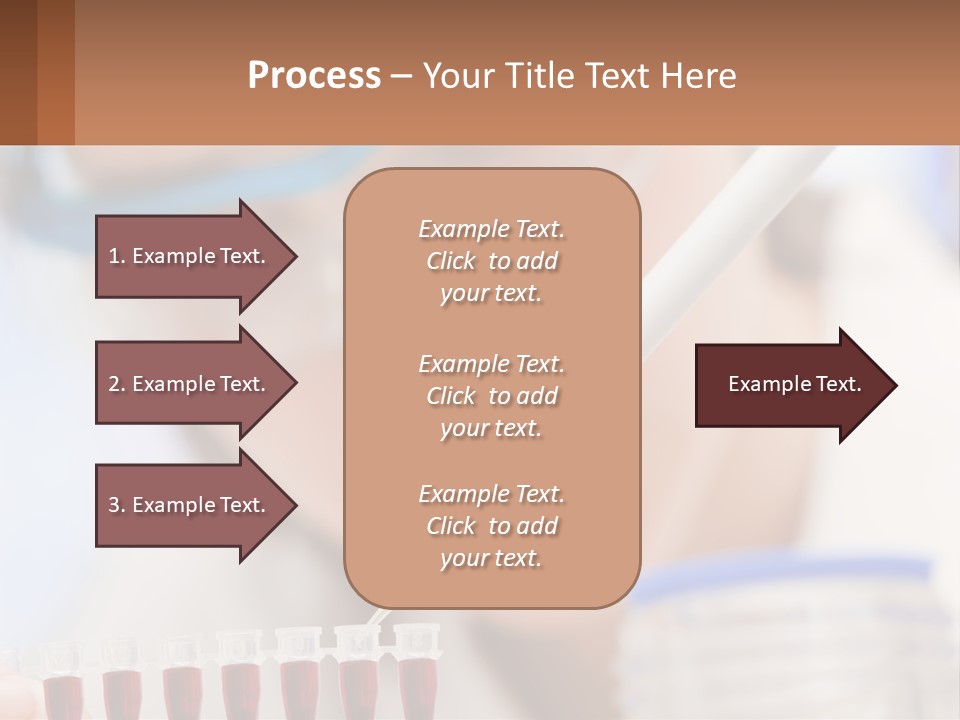 Process – Your Title Text Here

1. Example Text.

2. Example Text.

3. Example Text.

Example Text. Click to add your text.

Example Text. Click to add your text.

Example Text. Click to add your text.

Example Text.